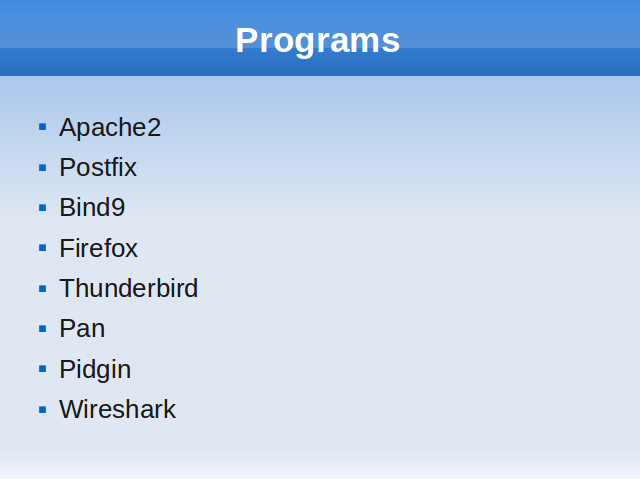 Programs

- Apache2
- Postfix
- Bind9
- Firefox
- Thunderbird
- Pan
- Pidgin
- Wireshark